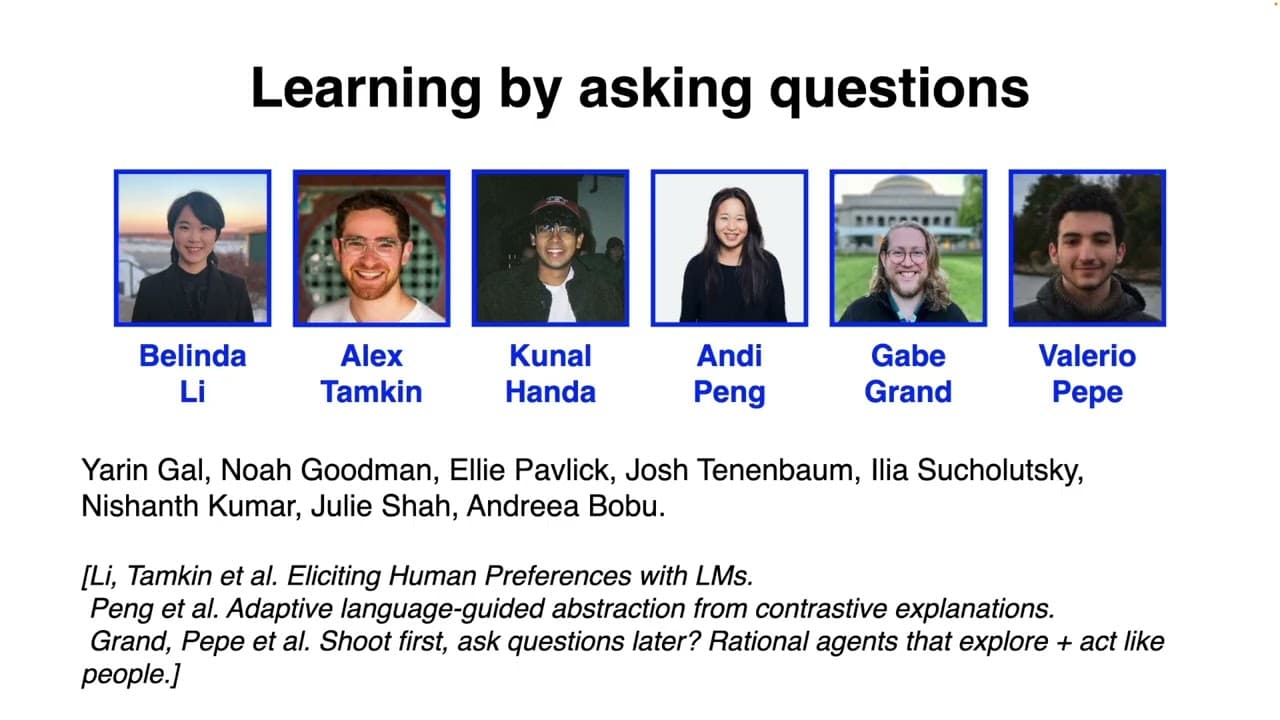 Learning by asking questions

Belinda Li

Alex Tamkin

Kunal Handa

Andi Peng

Gabe Grand

Valerio Pepe

Yarin Gal, Noah Goodman, Ellie Pavlick, Josh Tenenbaum, Ilia Sucholutsky, Nishanth Kumar, Julie Shah, Andreea Bobu.

[Li, Tamkin et al. Eliciting Human Preferences with LMs.
Peng et al. Adaptive language-guided abstraction from contrastive explanations.
Grand, Pepe et al. Shoot first, ask questions later? Rational agents that explore + act like people.]